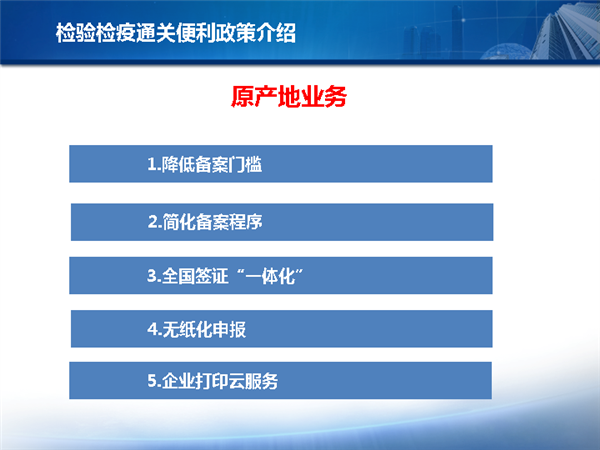 检验检疫通关便利政策介绍

原产地业务

1.降低备案门槛

2.简化备案程序

3.全国签证“一体化”

4.无纸化申报

5.企业打印云服务